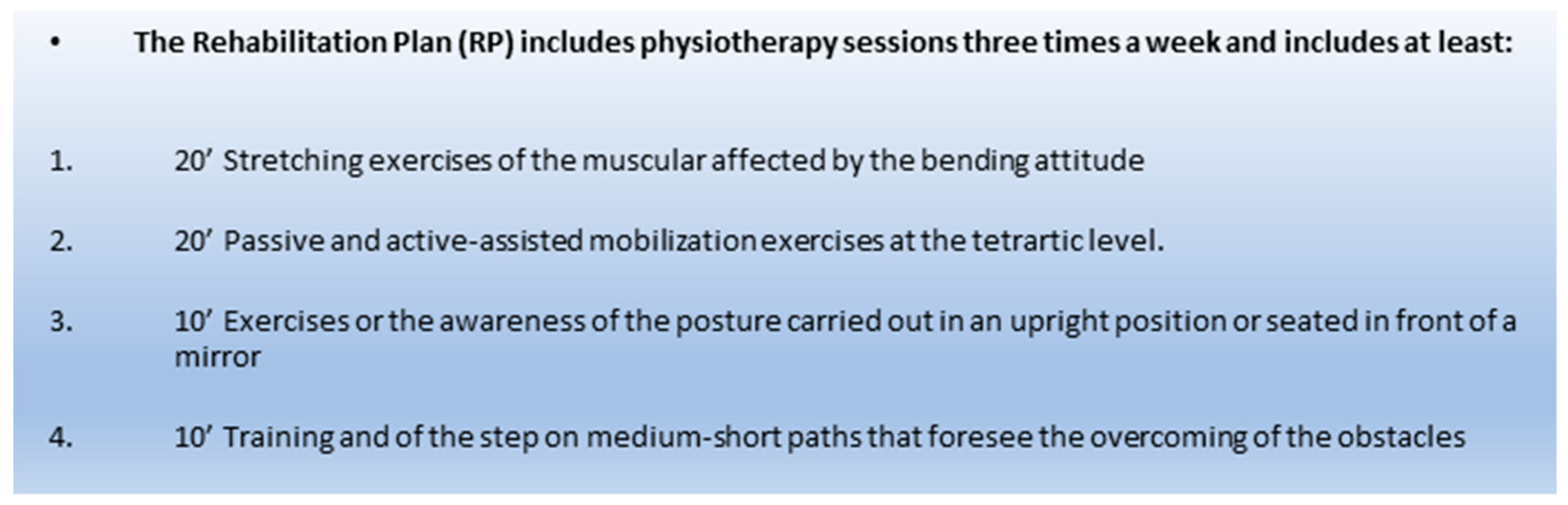 • The Rehabilitation Plan (RP) includes physiotherapy sessions three times a week and includes at least:

1. 20’ Stretching exercises of the muscular affected by the bending attitude

2. 20’ Passive and active-assisted mobilization exercises at the tetrartic level.

3. 10’ Exercises or the awareness of the posture carried out in an upright position or seated in front of a mirror

4. 10’ Training and of the step on medium-short paths that foresee the overcoming of the obstacles